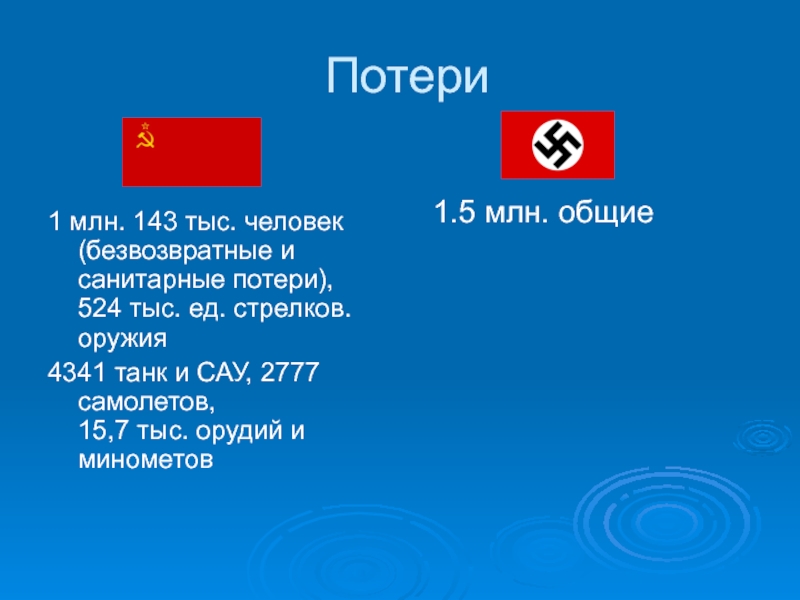 Потери

1 млн. 143 тыс. человек (безвозвратные и санитарные потери), 524 тыс. ед. стрелков. оружия

4341 танк и САУ, 2777 самолетов, 15,7 тыс. орудий и минометов

1.5 млн. общие